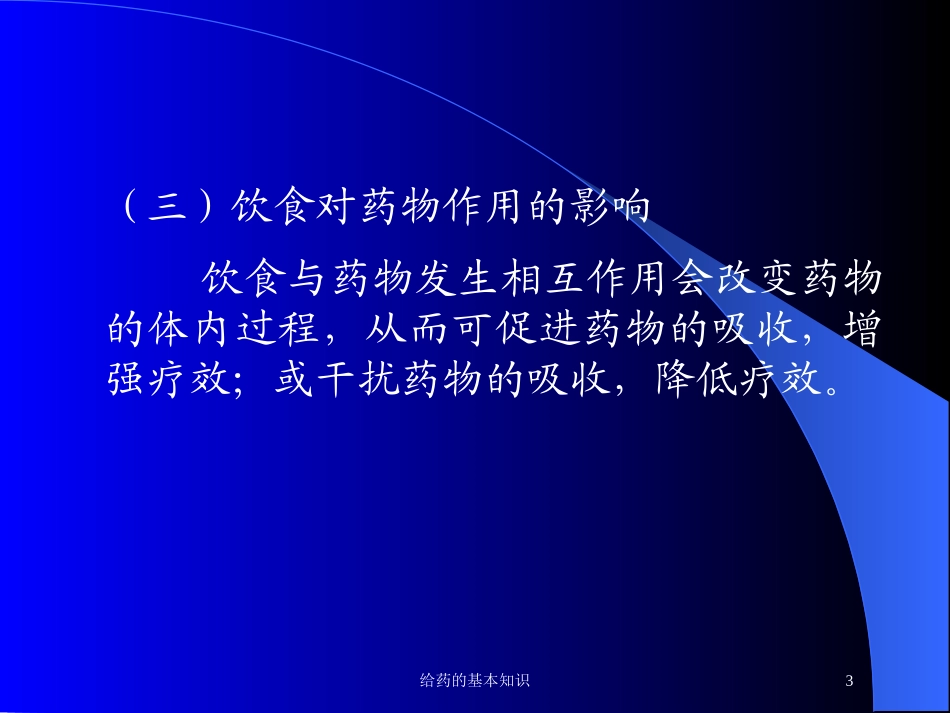 （三）饮食对药物作用的影响

饮食与药物发生相互作用会改变药物的体内过程，从而可促进药物的吸收，增强疗效；或干扰药物的吸收，降低疗效。

给药的基本知识

3